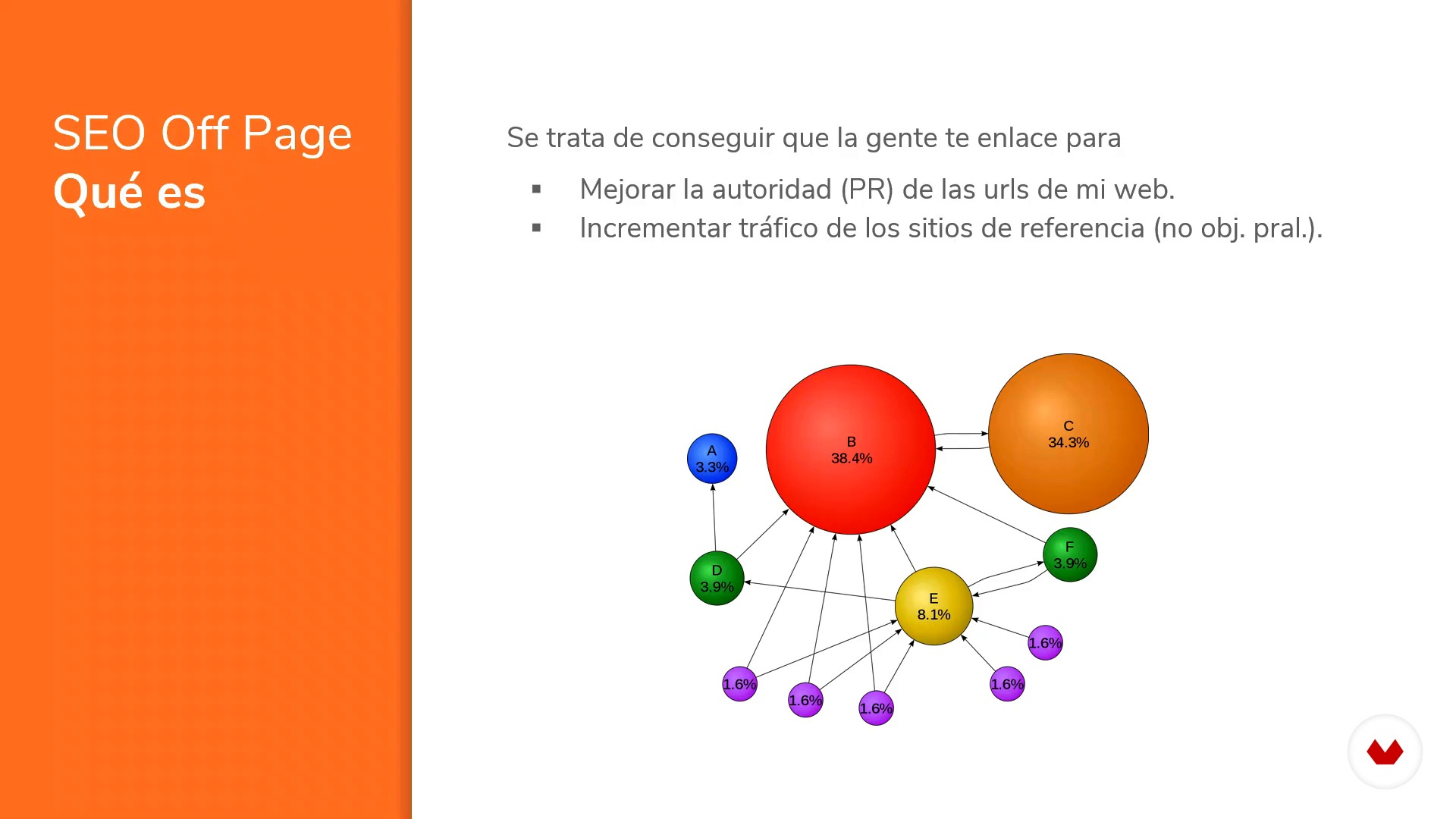 SEO Off Page
Qué es

Se trata de conseguir que la gente te enlace para

▪ Mejorar la autoridad (PR) de las urls de mi web.
▪ Incrementar tráfico de los sitios de referencia (no obj. pral.).

A
3.3%

B
38.4%

C
34.3%

D
3.9%

E
8.1%

F
3.9%

1.6%
1.6%
1.6%
1.6%
1.6%